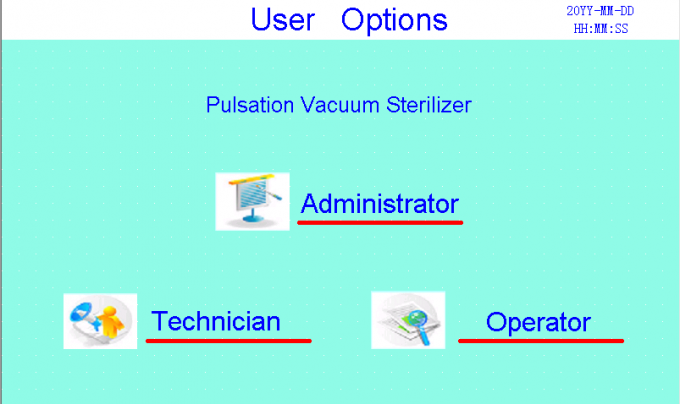 User Options

20YY-MM-DD
HH:MM:SS

Pulsation Vacuum Sterilizer

Administrator

Technician

Operator